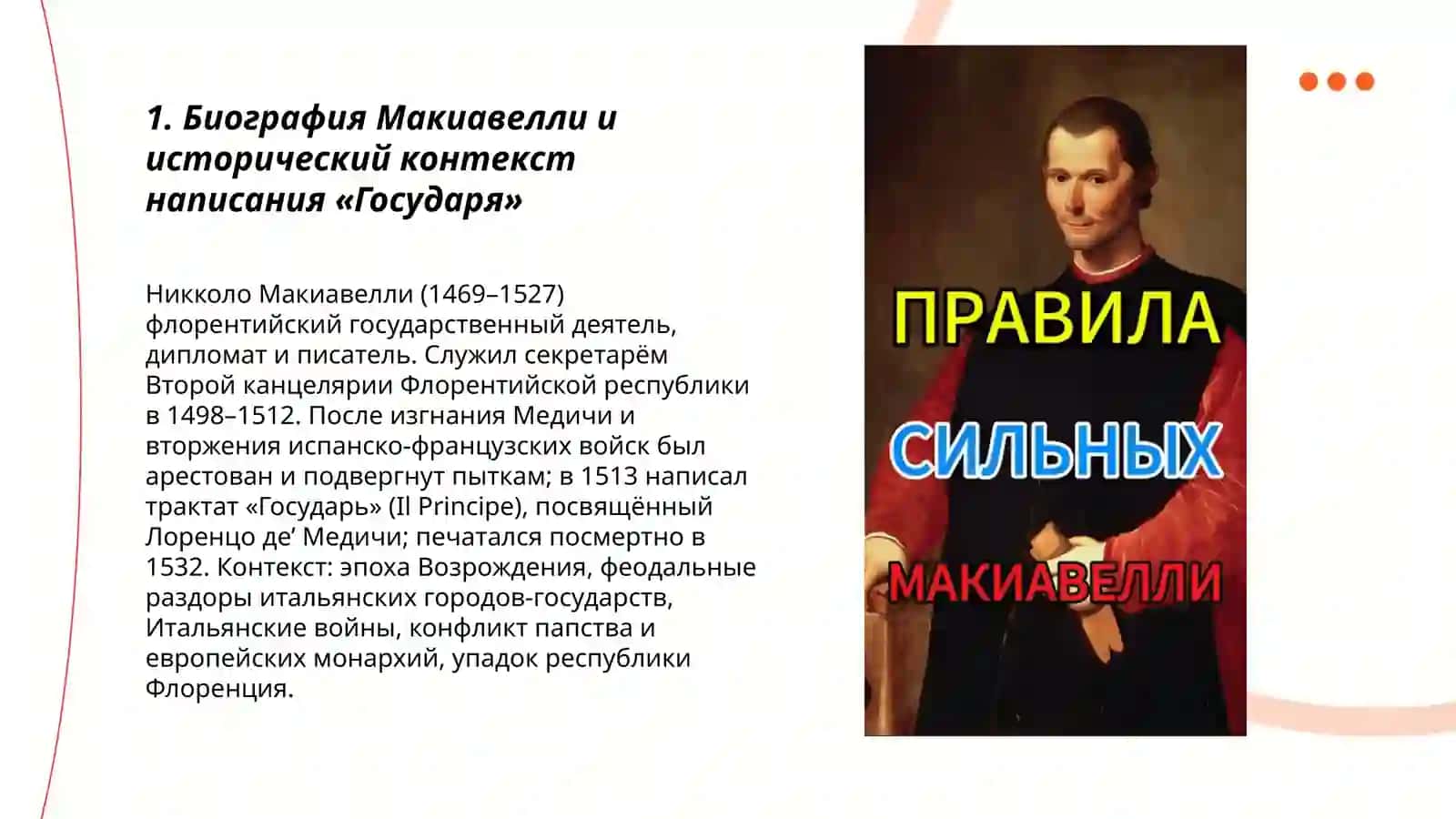 1. Биография Макиавелли и исторический контекст написания «Государя»

Никколо Макиавелли (1469–1527) флорентийский государственный деятель, дипломат и писатель. Служил секретарём Второй канцелярии Флорентийской республики в 1498–1512. После изгнания Медичи и вторжения испанско-французских войск был арестован и подвергнут пыткам; в 1513 написал трактат «Государь» (Il Principe), посвящённый Лоренцо де’ Медичи; печатался посмертно в 1532. Контекст: эпоха Возрождения, феодальные раздоры итальянских городов-государств, Итальянские войны, конфликт папства и европейских монархий, упадок республики Флоренция.

ПРАВИЛА
СИЛЬНЫХ
МАКИАВЕЛЛИ